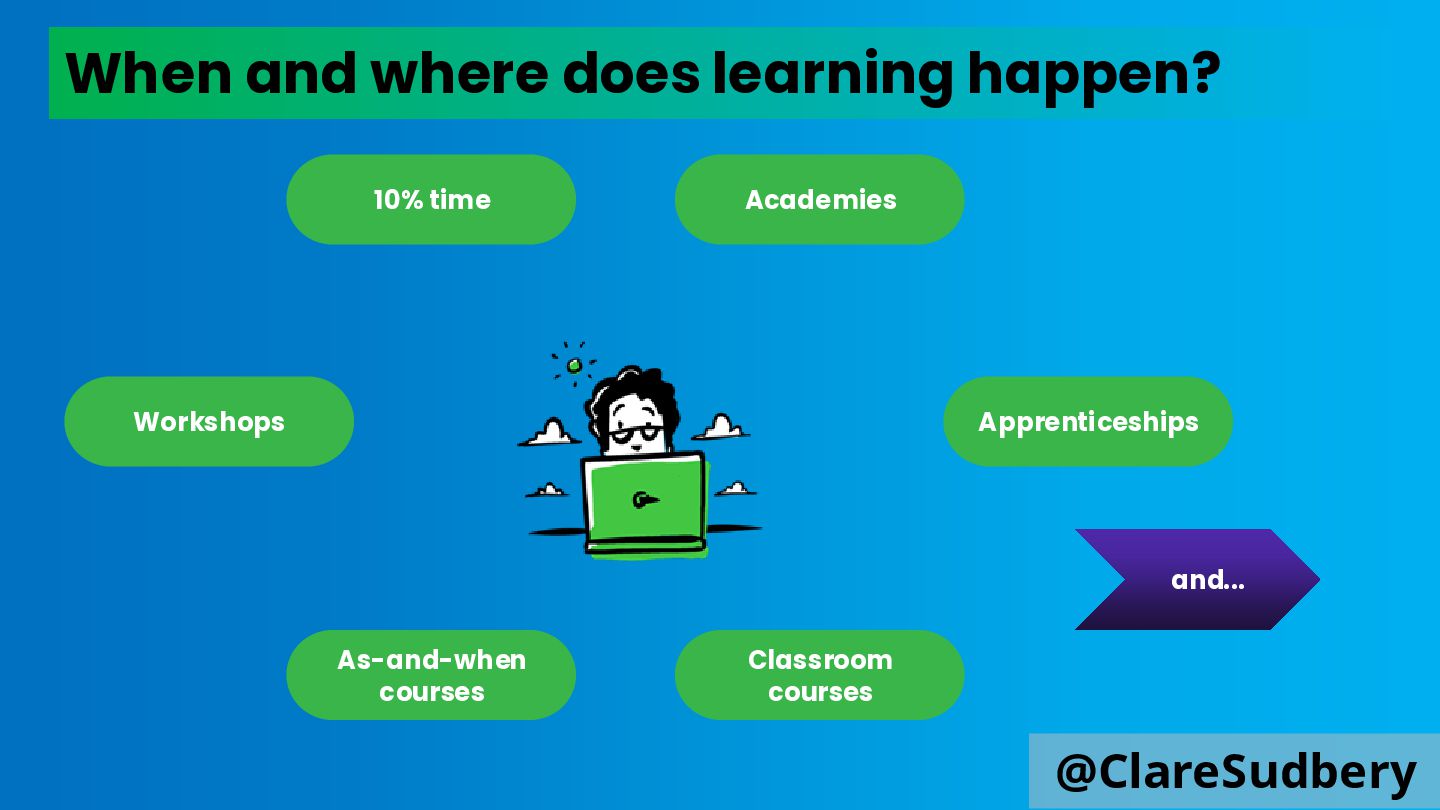 When and where does learning happen?

10% time

Academies

Workshops

Apprenticeships

and...

As-and-when courses

Classroom courses

@ClareSudbery